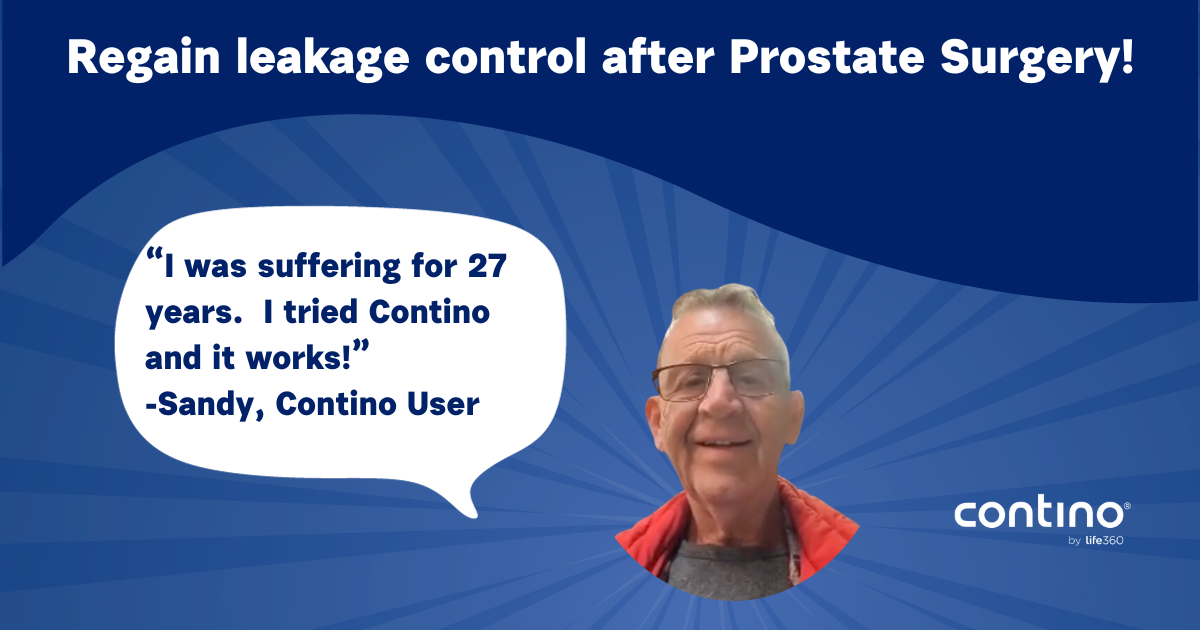 Regain leakage control after Prostate Surgery!

“I was suffering for 27 years. I tried Contino and it works!”
-Sandy, Contino User

contino®
by life360